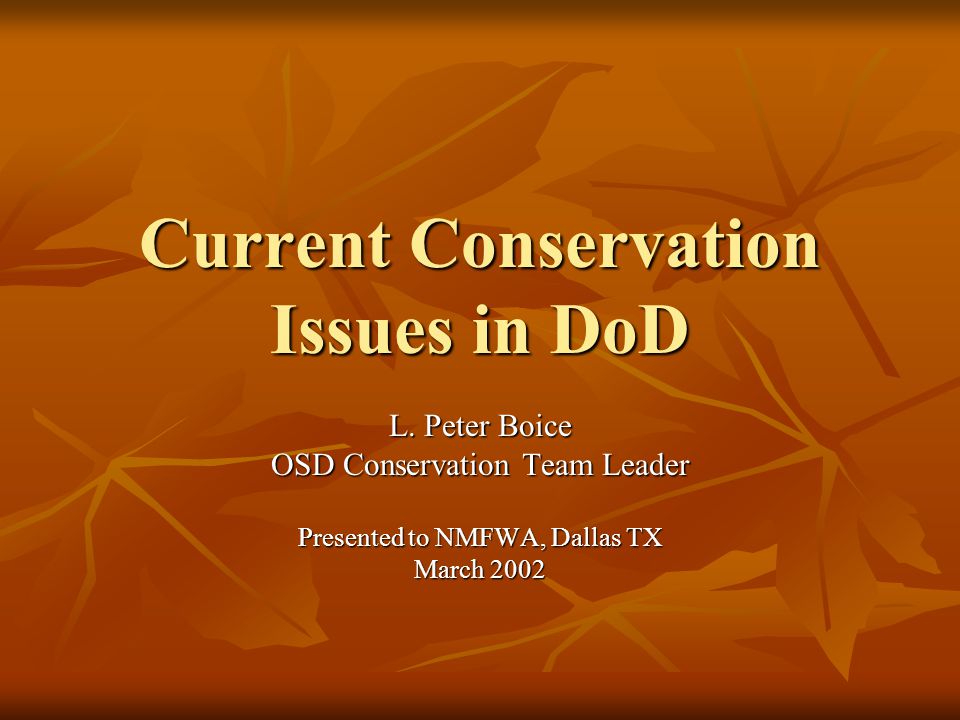 Current Conservation Issues in DoD

L. Peter Boice
OSD Conservation Team Leader

Presented to NMFWA, Dallas TX
March 2002